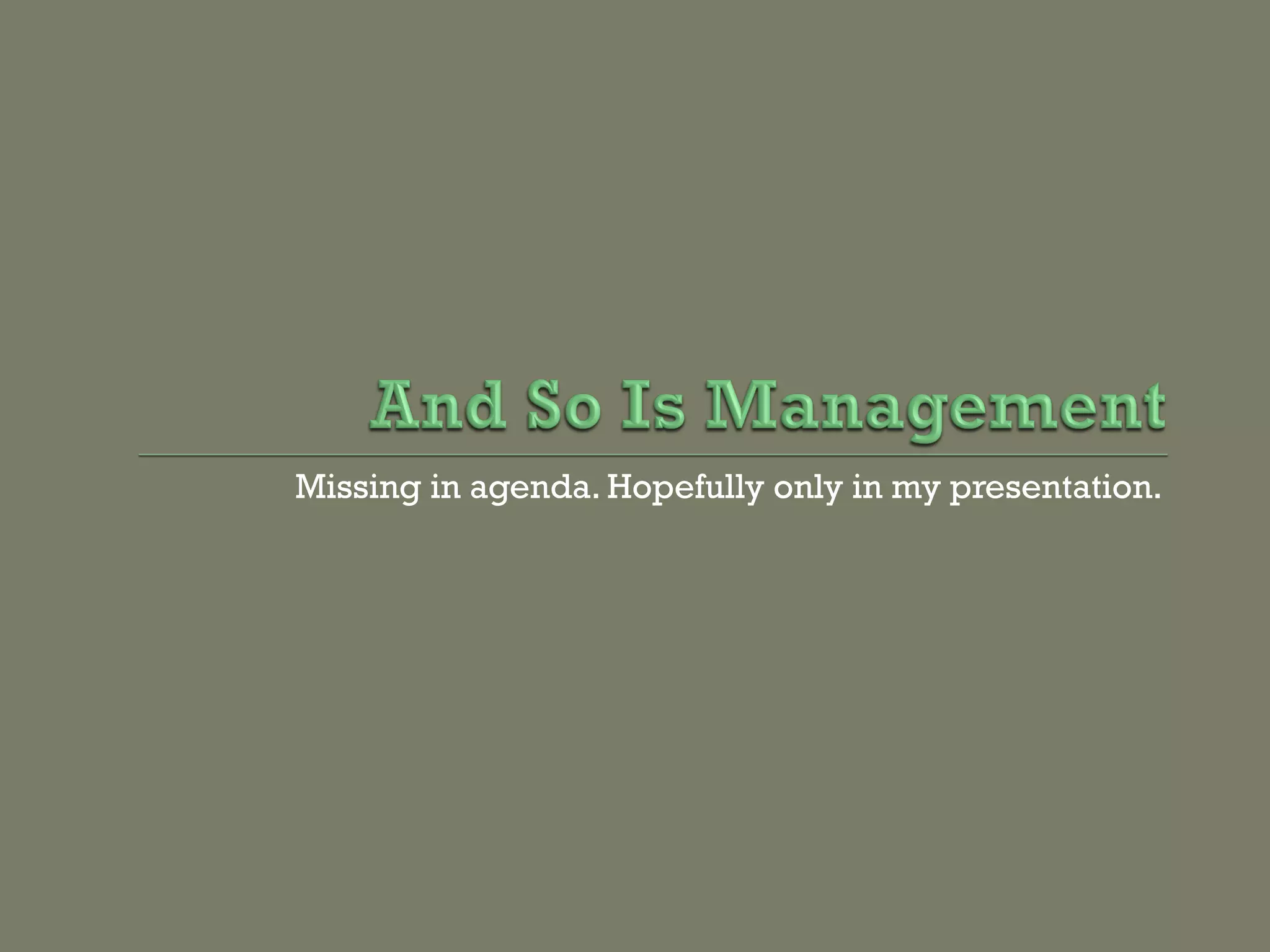 And So Is Management

Missing in agenda. Hopefully only in my presentation.